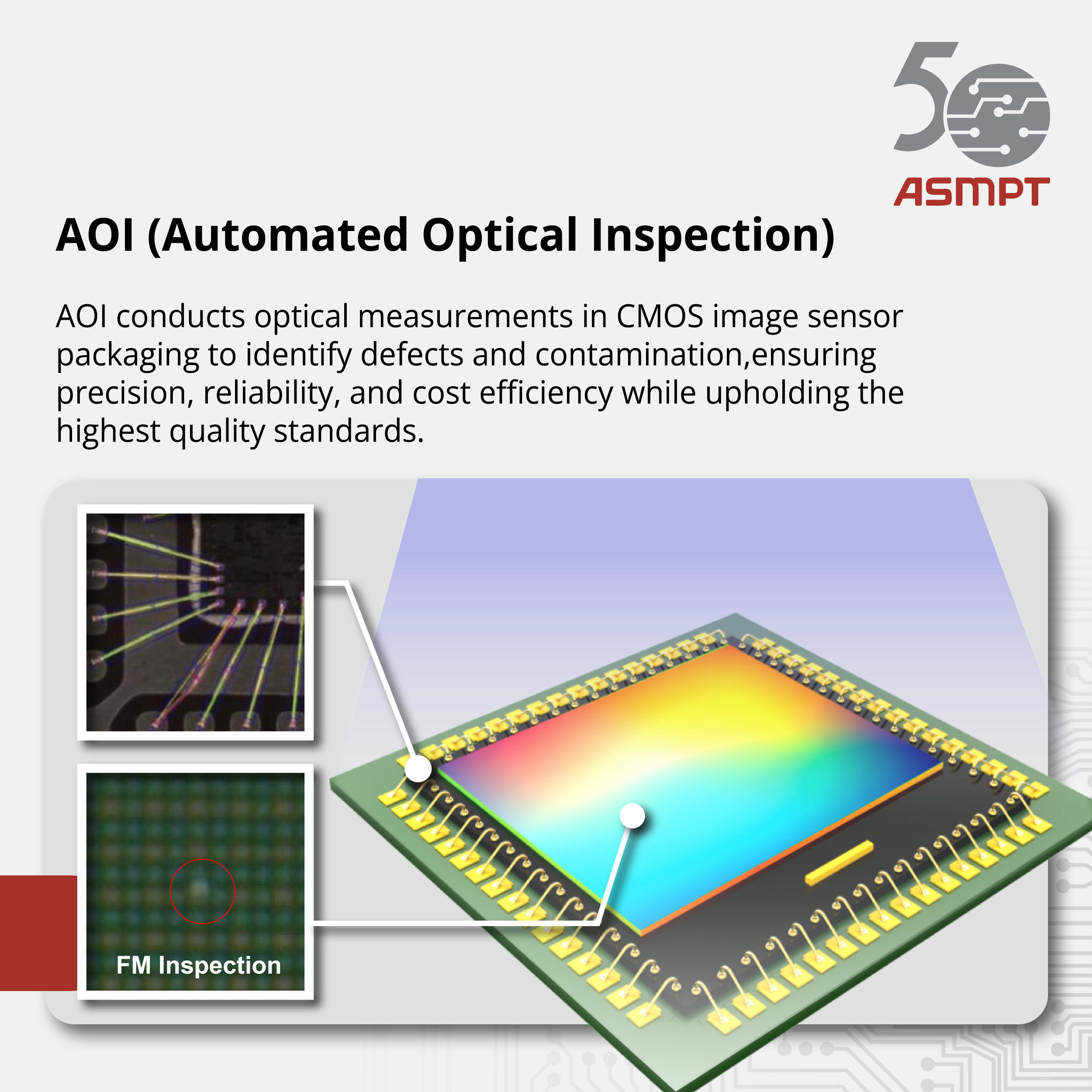 50
ASMPT

AOI (Automated Optical Inspection)

AOI conducts optical measurements in CMOS image sensor packaging to identify defects and contamination,ensuring precision, reliability, and cost efficiency while upholding the highest quality standards.

FM Inspection